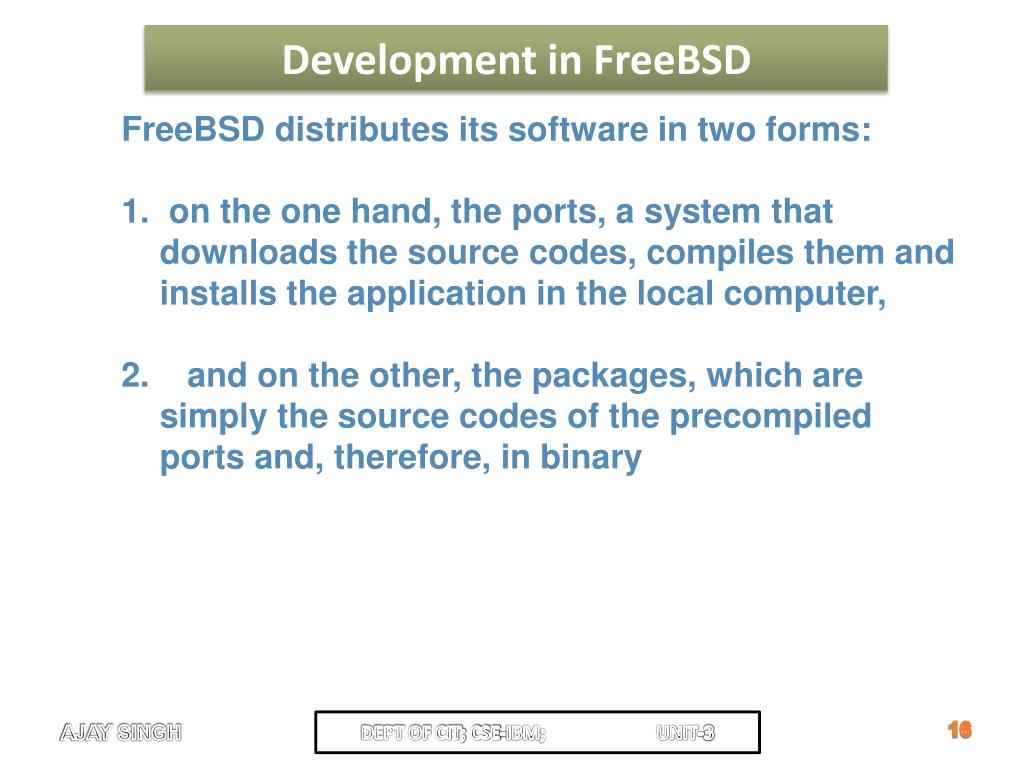 Development in FreeBSD

FreeBSD distributes its software in two forms:

1. on the one hand, the ports, a system that downloads the source codes, compiles them and installs the application in the local computer,

2. and on the other, the packages, which are simply the source codes of the precompiled ports and, therefore, in binary

AJAY SINGH

DEPT OF CIT; CSE-IBM; UNIT-3

16